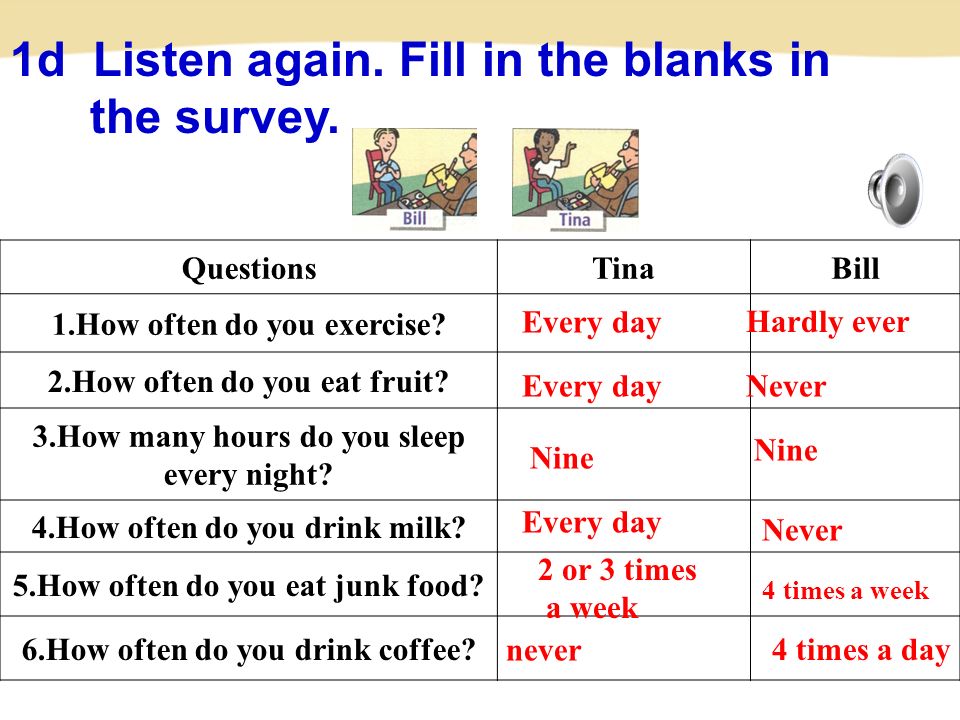 1d Listen again. Fill in the blanks in the survey.

Bill

Tina

| Questions | Tina | Bill |
|---|---|---|
| 1.How often do you exercise? | Every day | Hardly ever |
| 2.How often do you eat fruit? | Every day | Never |
| 3.How many hours do you sleep every night? | Nine | Nine |
| 4.How often do you drink milk? | Every day | Never |
| 5.How often do you eat junk food? | 2 or 3 times a week | 4 times a week |
| 6.How often do you drink coffee? | never | 4 times a day |